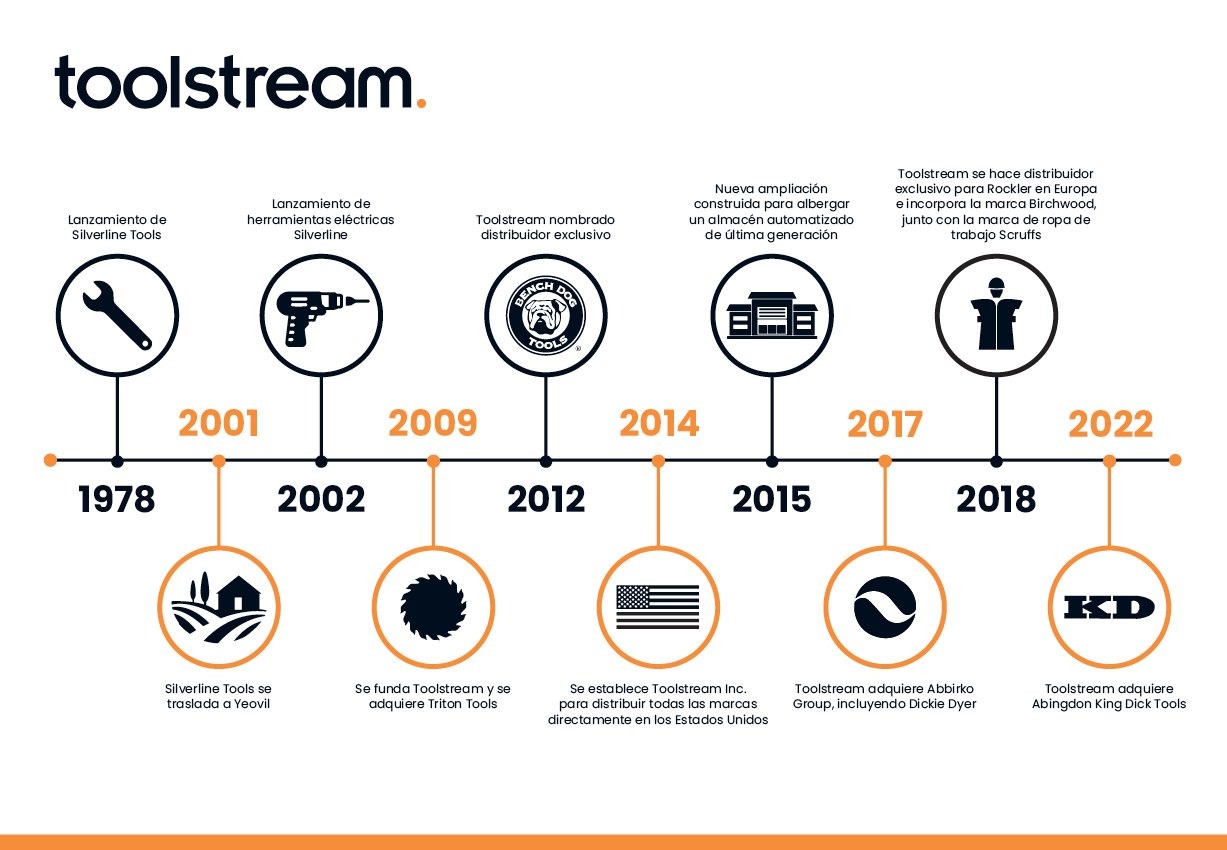 toolstream.

Lanzamiento de Silverline Tools

1978

2001

Silverline Tools se traslada a Yeovil

Lanzamiento de herramientas eléctricas Silverline

2002

2009

Se funda Toolstream y se adquiere Triton Tools

Toolstream nombrado distribuidor exclusivo

BENCH DOG TOOLS

2012

2014

Se establece Toolstream Inc. para distribuir todas las marcas directamente en los Estados Unidos

Nueva ampliación construida para albergar un almacén automatizado de última generación

2015

2017

Toolstream adquiere Abbirko Group, incluyendo Dickie Dyer

Toolstream se hace distribuidor exclusivo para Rockler en Europa e incorpora la marca Birchwood, junto con la marca de ropa de trabajo Scruffs

2018

2022

KD

Toolstream adquiere Abingdon King Dick Tools